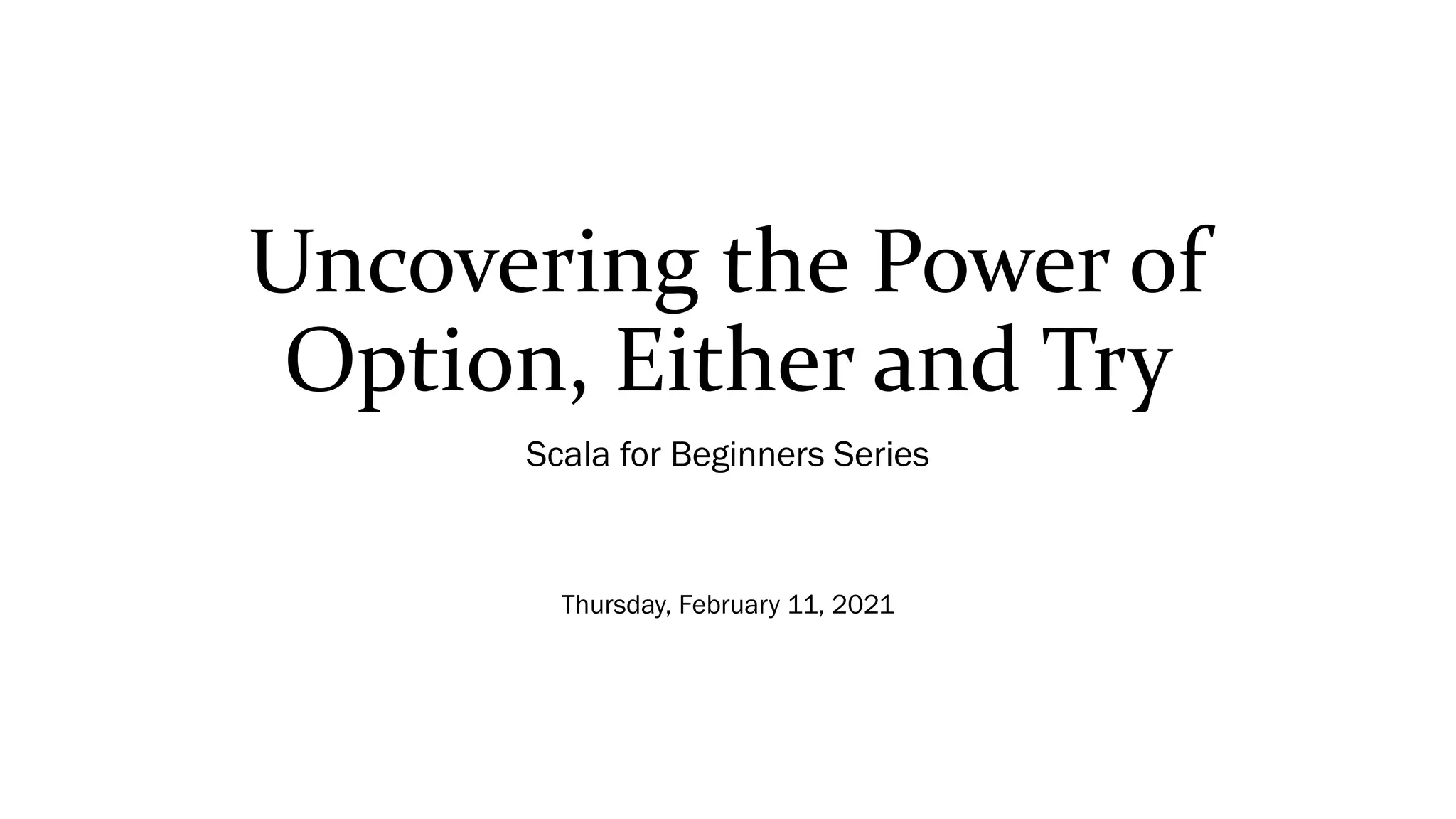 Uncovering the Power of Option, Either and Try

Scala for Beginners Series

Thursday, February 11, 2021